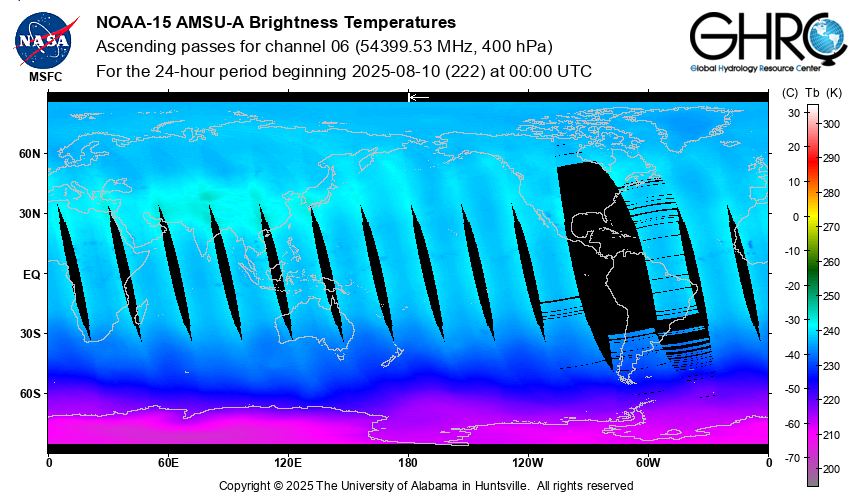 NASA
MSFC

NOAA-15 AMSU-A Brightness Temperatures
Ascending passes for channel 06 (54399.53 MHz, 400 hPa)
For the 24-hour period beginning 2025-08-10 (222) at 00:00 UTC

GHRC
Global Hydrology Resource Center

60N
30N
EQ
30S
60S

0
60E
120E
180
120W
60W
0

(C) Tb (K)
30
20
10
0
-10
-20
-30
-40
-50
-60
-70
300
290
280
270
260
250
240
230
220
210
200

Copyright © 2025 The University of Alabama in Huntsville. All rights reserved